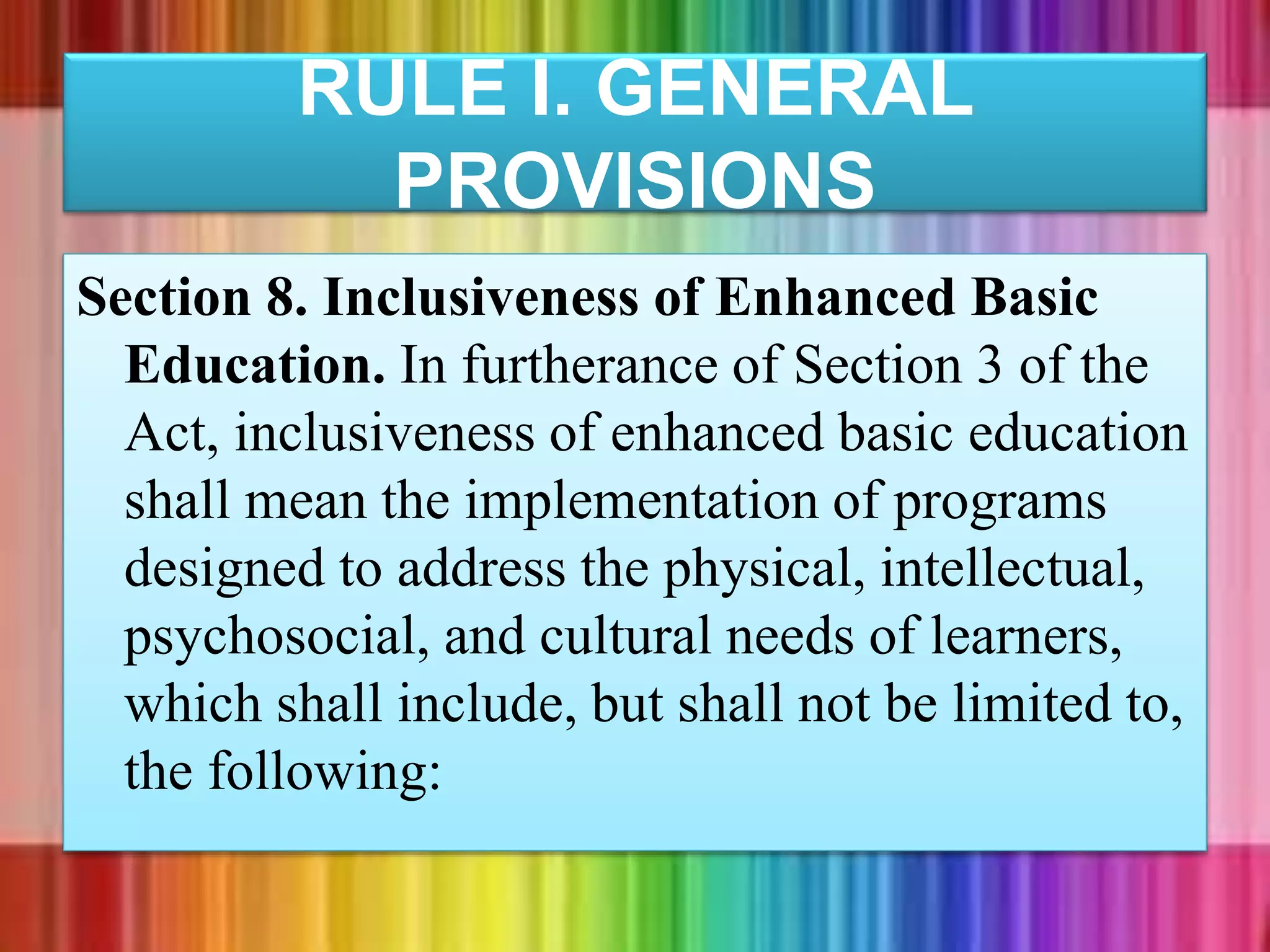 RULE I. GENERAL PROVISIONS

Section 8. Inclusiveness of Enhanced Basic Education. In furtherance of Section 3 of the Act, inclusiveness of enhanced basic education shall mean the implementation of programs designed to address the physical, intellectual, psychosocial, and cultural needs of learners, which shall include, but shall not be limited to, the following: